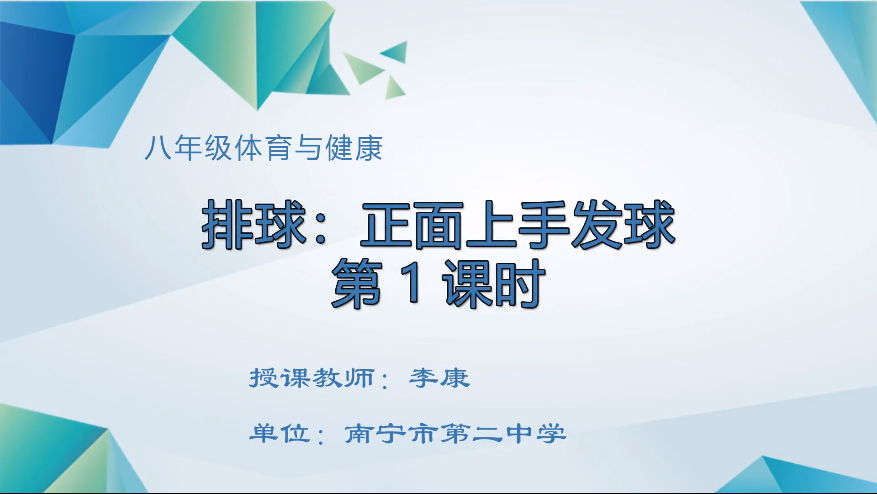 八年级体育与健康

排球：正面上手发球
第 1 课时

授课教师：李康

单位：南宁市第二中学